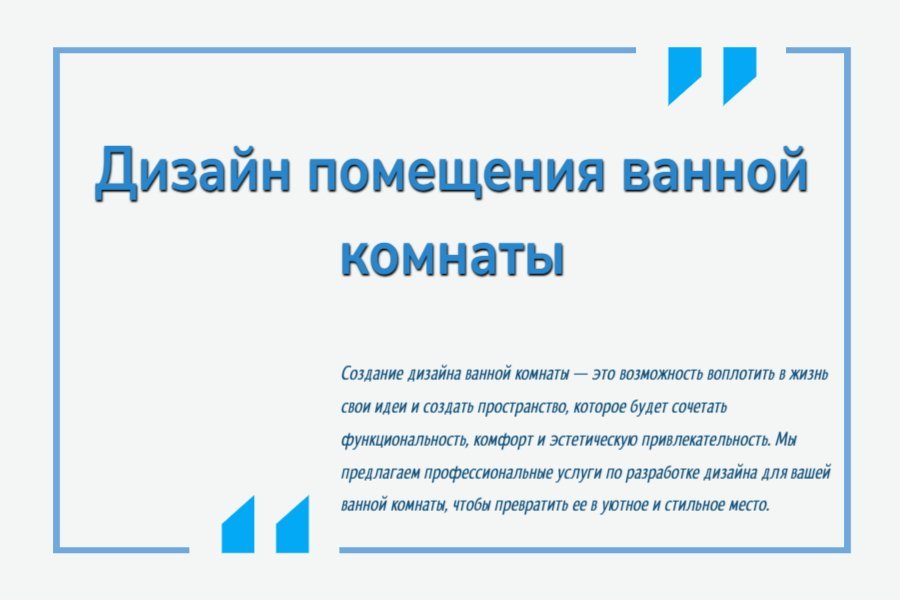 Дизайн помещения ванной комнаты

Создание дизайна ванной комнаты — это возможность воплотить в жизнь свои идеи и создать пространство, которое будет сочетать функциональность, комфорт и эстетическую привлекательность. Мы предлагаем профессиональные услуги по разработке дизайна для вашей ванной комнаты, чтобы превратить ее в уютное и стильное место.